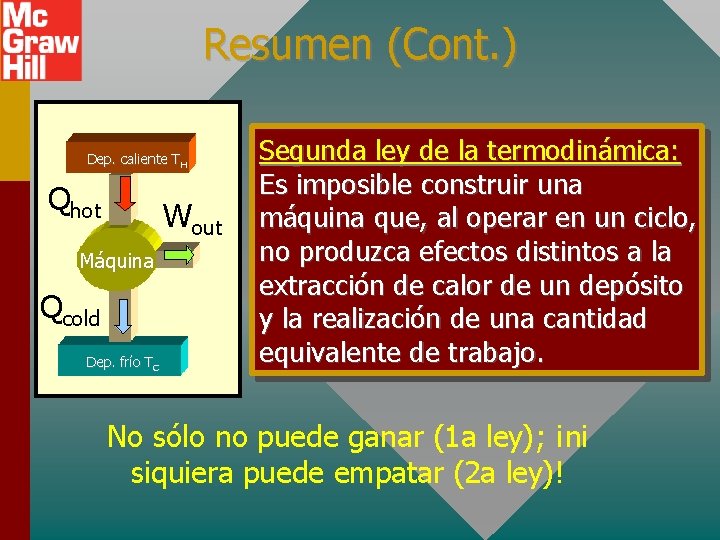 Mc Graw Hill

Resumen (Cont.)

Dep. caliente $T_H$

$Q_{hot}$

$W_{out}$

Máquina

$Q_{cold}$

Dep. frío $T_C$

Segunda ley de la termodinámica: Es imposible construir una máquina que, al operar en un ciclo, no produzca efectos distintos a la extracción de calor de un depósito y la realización de una cantidad equivalente de trabajo.

No sólo no puede ganar (1a ley); ¡ni siquiera puede empatar (2a ley)!